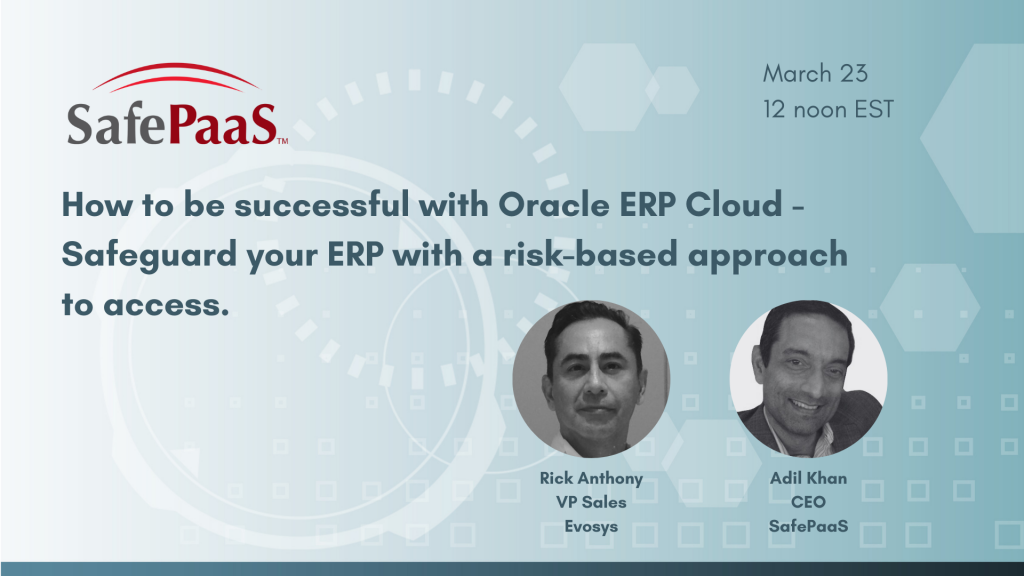 SafePaaS™

March 23
12 noon EST

How to be successful with Oracle ERP Cloud - Safeguard your ERP with a risk-based approach to access.

Rick Anthony
VP Sales
Evosys

Adil Khan
CEO
SafePaaS